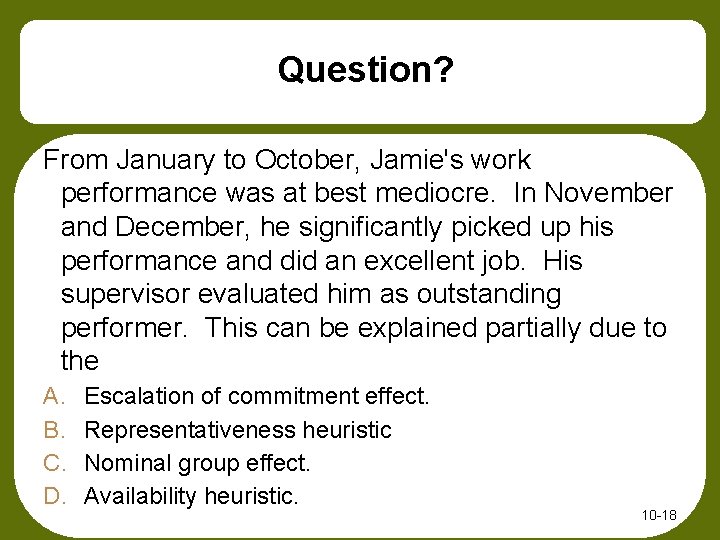 Question?

From January to October, Jamie's work performance was at best mediocre. In November and December, he significantly picked up his performance and did an excellent job. His supervisor evaluated him as outstanding performer. This can be explained partially due to the

A. Escalation of commitment effect.
B. Representativeness heuristic
C. Nominal group effect.
D. Availability heuristic.

10-18